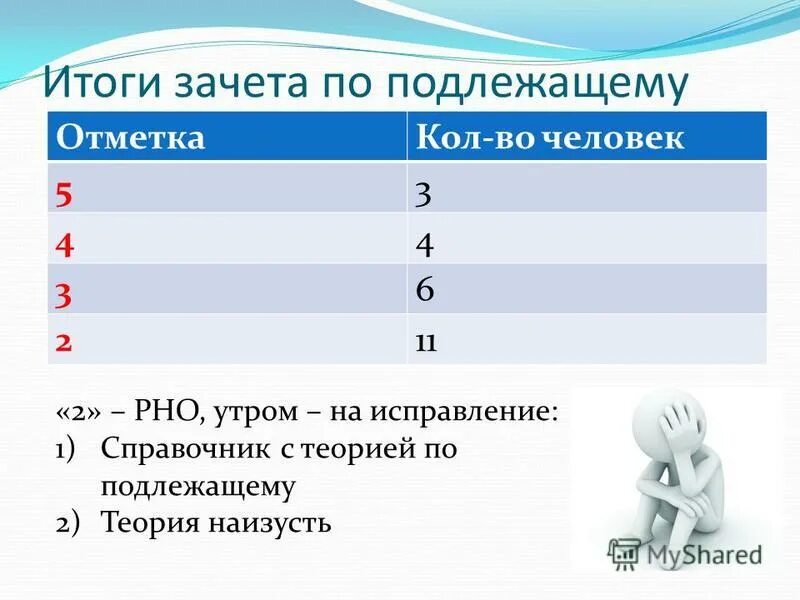 Итоги зачета по подлежащему

| Отметка | Кол-во человек |
|---|---|
| 5 | 3 |
| 4 | 4 |
| 3 | 6 |
| 2 | 11 |

«2» – РНО, утром – на исправление:
1) Справочник с теорией по подлежащему
2) Теория наизусть

MyShared